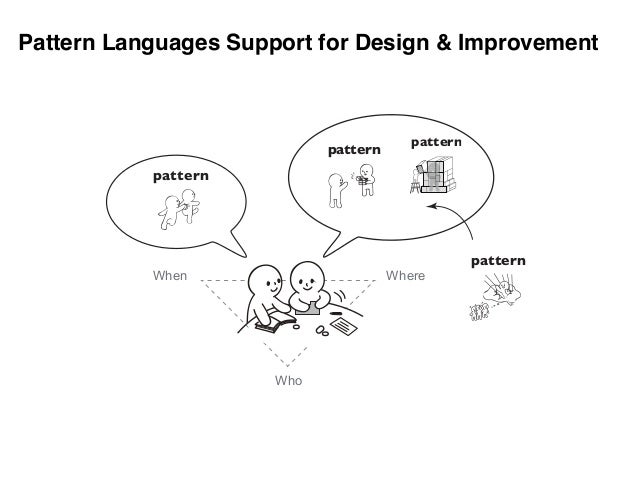 Pattern Languages Support for Design & Improvement

pattern

pattern

pattern

pattern

When

Where

Who